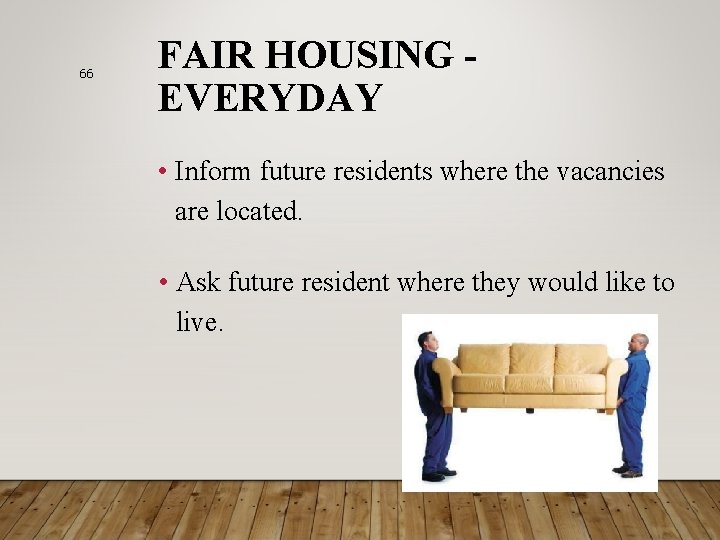 66

FAIR HOUSING - EVERYDAY

• Inform future residents where the vacancies are located.

• Ask future resident where they would like to live.